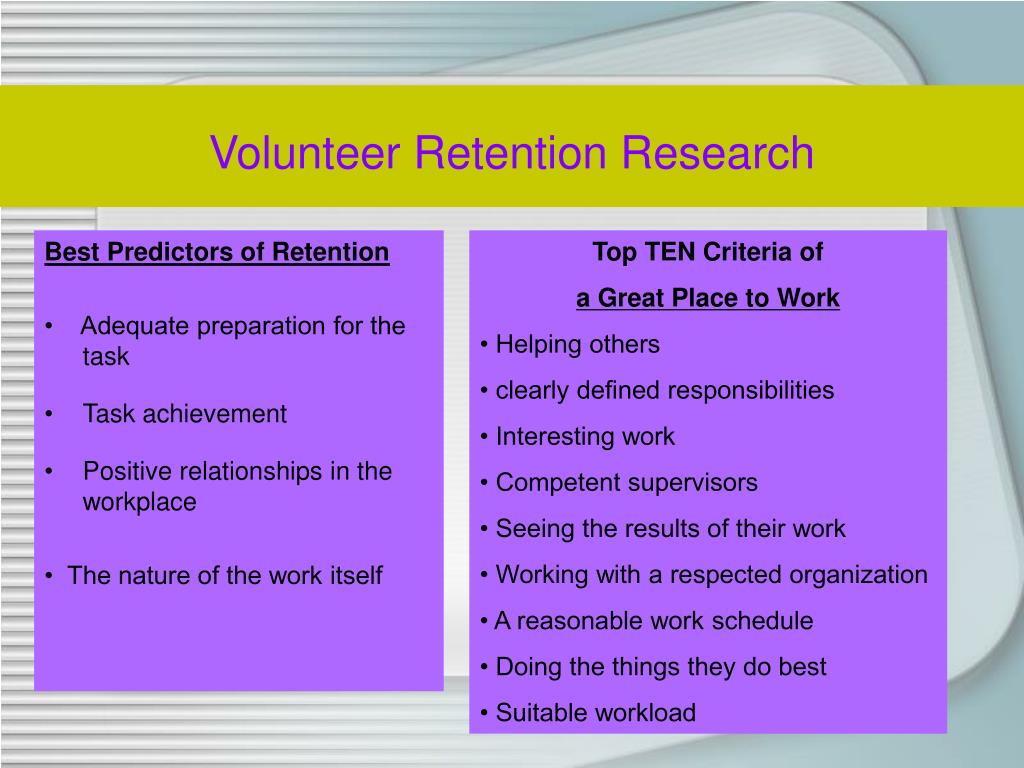 Volunteer Retention Research

Best Predictors of Retention

• Adequate preparation for the task

• Task achievement

• Positive relationships in the workplace

• The nature of the work itself

Top TEN Criteria of

a Great Place to Work

• Helping others

• clearly defined responsibilities

• Interesting work

• Competent supervisors

• Seeing the results of their work

• Working with a respected organization

• A reasonable work schedule

• Doing the things they do best

• Suitable workload